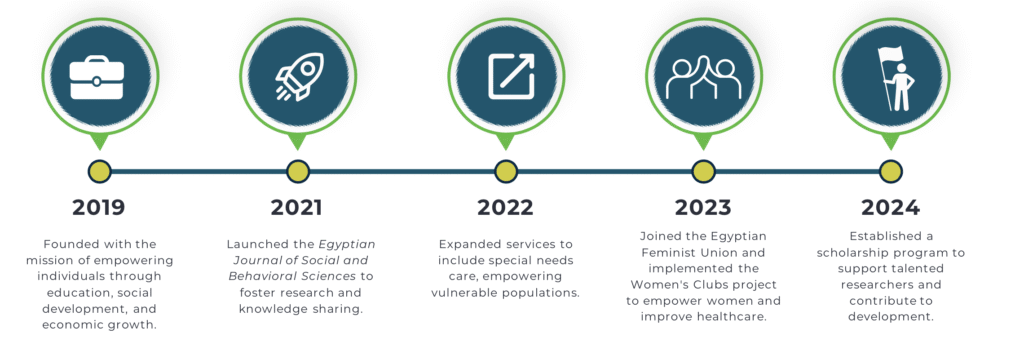 2019

Founded with the mission of empowering individuals through education, social development, and economic growth.

2021

Launched the Egyptian Journal of Social and Behavioral Sciences to foster research and knowledge sharing.

2022

Expanded services to include special needs care, empowering vulnerable populations.

2023

Joined the Egyptian Feminist Union and implemented the Women's Clubs project to empower women and improve healthcare.

2024

Established a scholarship program to support talented researchers and contribute to development.